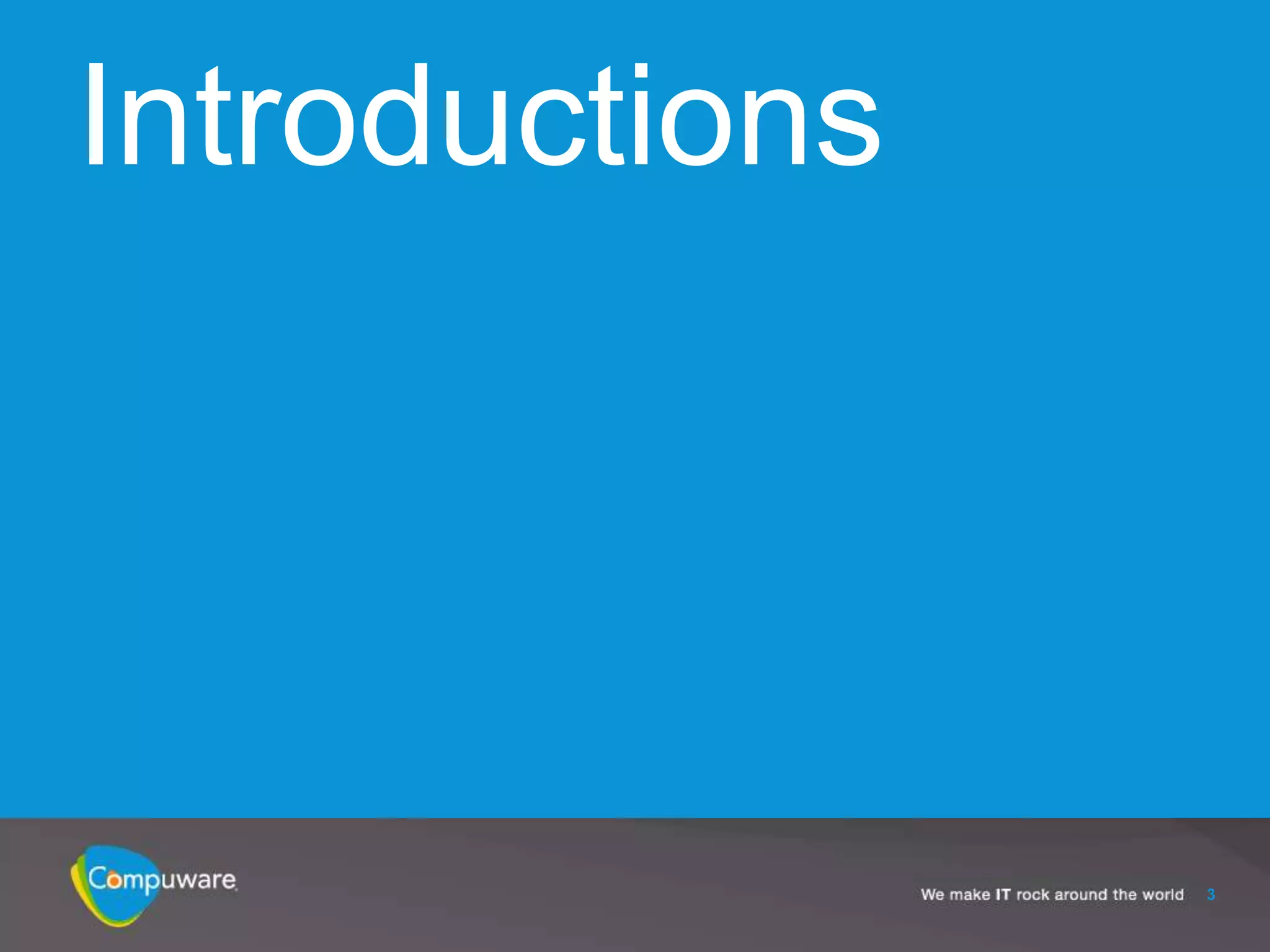 Introductions

Compuware

We make IT rock around the world 3